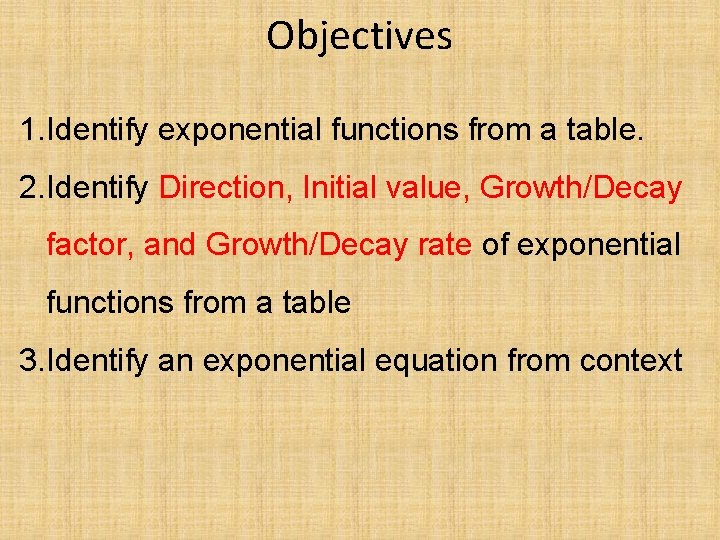 Objectives

1.Identify exponential functions from a table.

2.Identify Direction, Initial value, Growth/Decay factor, and Growth/Decay rate of exponential functions from a table

3.Identify an exponential equation from context